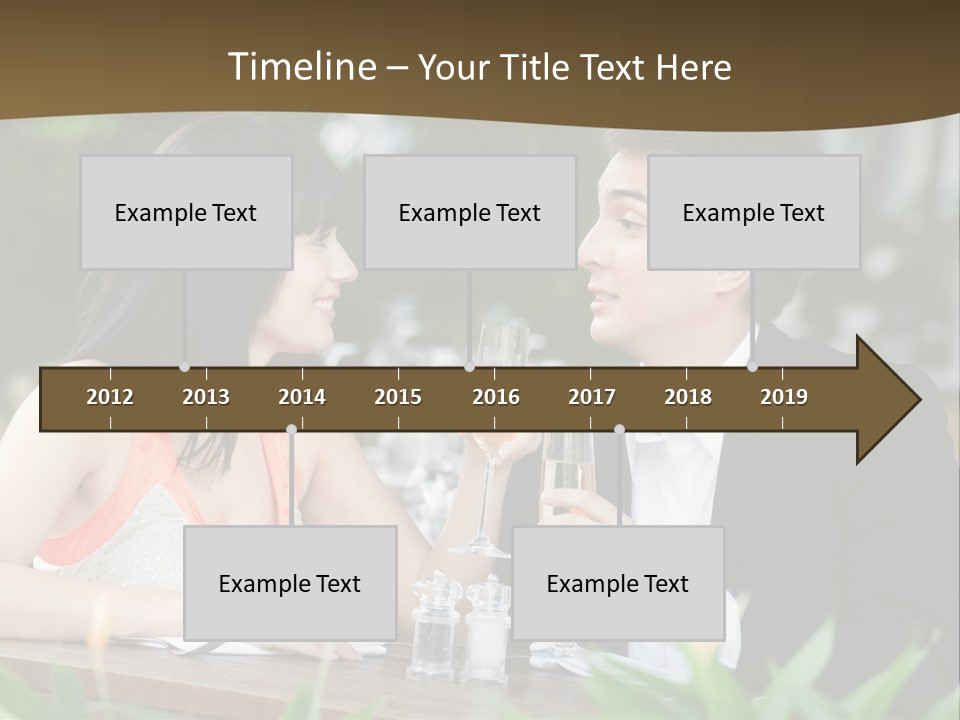 Timeline – Your Title Text Here

Example Text

Example Text

Example Text

2012 2013 2014 2015 2016 2017 2018 2019

Example Text

Example Text